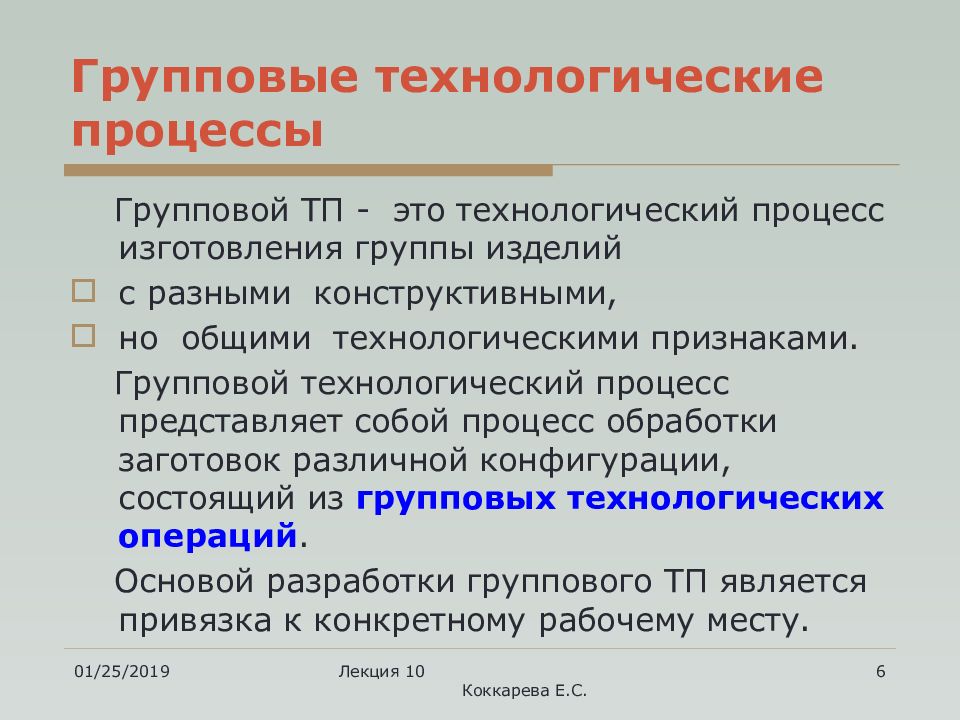 Групповые технологические процессы

Групповой ТП - это технологический процесс изготовления группы изделий

с разными конструктивными,

но общими технологическими признаками.

Групповой технологический процесс представляет собой процесс обработки заготовок различной конфигурации, состоящий из групповых технологических операций.

Основой разработки группового ТП является привязка к конкретному рабочему месту.

01/25/2019

Лекция 10
Коккарева Е.С.

6